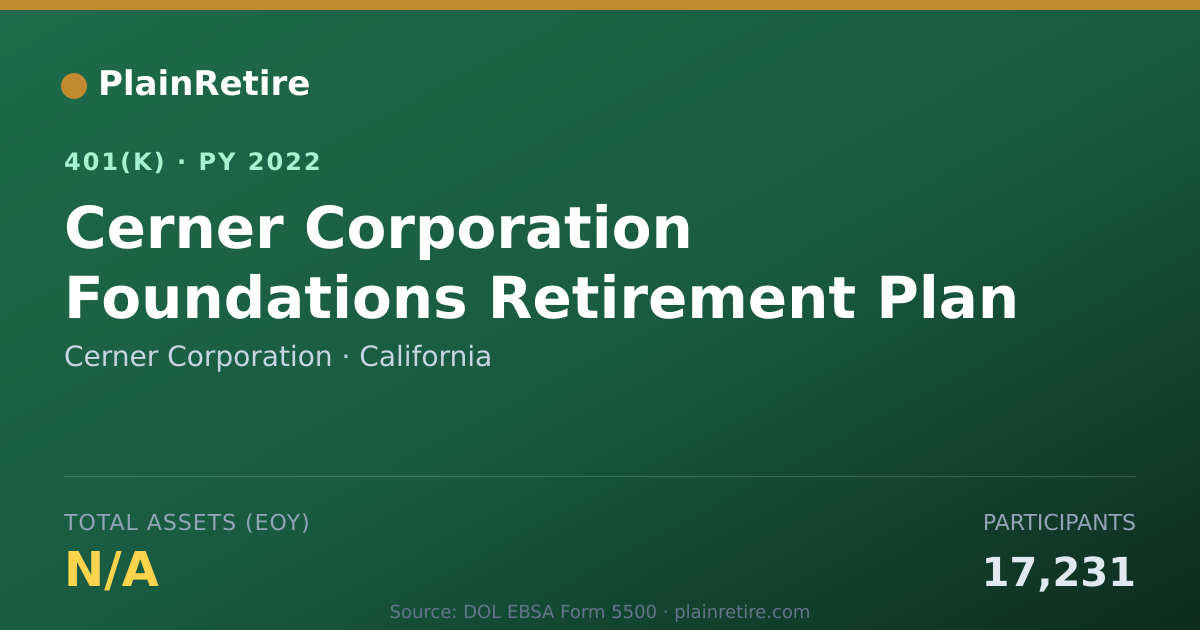 PlainRetire

401(K) · PY 2022

Cerner Corporation Foundations Retirement Plan

Cerner Corporation · California

TOTAL ASSETS (EOY)

N/A

PARTICIPANTS

17,231

Source: DOL EBSA Form 5500 · plainretire.com